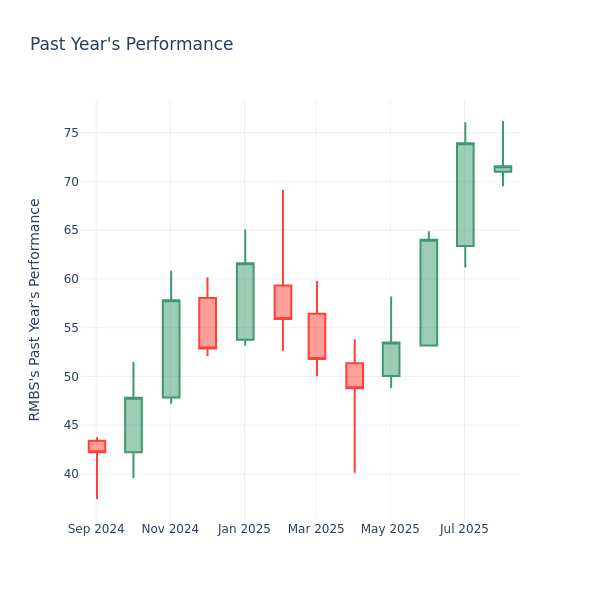 Past Year's Performance

RMBS's Past Year's Performance

75
70
65
60
55
50
45
40

Sep 2024
Nov 2024
Jan 2025
Mar 2025
May 2025
Jul 2025